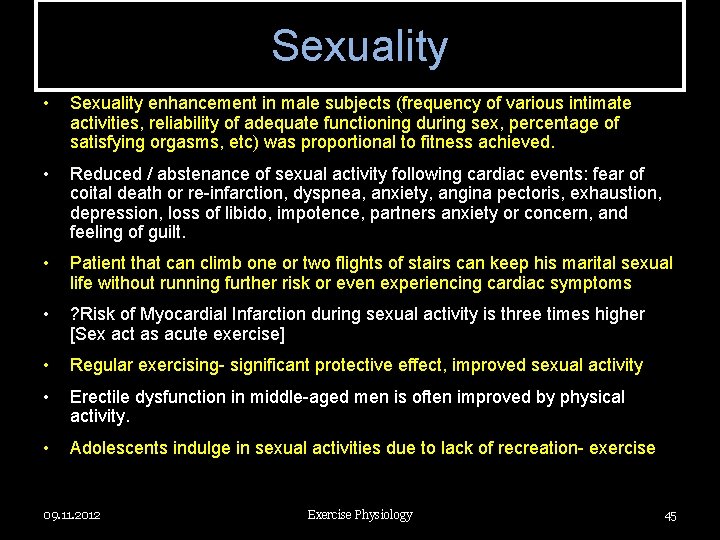 Sexuality

• Sexuality enhancement in male subjects (frequency of various intimate activities, reliability of adequate functioning during sex, percentage of satisfying orgasms, etc) was proportional to fitness achieved.

• Reduced / abstenance of sexual activity following cardiac events: fear of coital death or re-infarction, dyspnea, anxiety, angina pectoris, exhaustion, depression, loss of libido, impotence, partners anxiety or concern, and feeling of guilt.

• Patient that can climb one or two flights of stairs can keep his marital sexual life without running further risk or even experiencing cardiac symptoms

• ?Risk of Myocardial Infarction during sexual activity is three times higher [Sex act as acute exercise]

• Regular exercising- significant protective effect, improved sexual activity

• Erectile dysfunction in middle-aged men is often improved by physical activity.

• Adolescents indulge in sexual activities due to lack of recreation- exercise

09.11.2012 Exercise Physiology 45